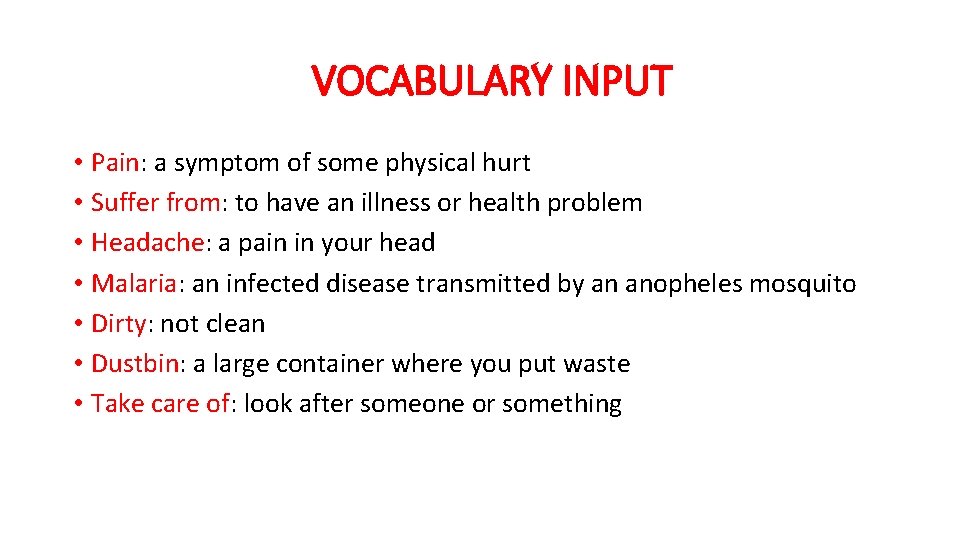 VOCABULARY INPUT

• Pain: a symptom of some physical hurt
• Suffer from: to have an illness or health problem
• Headache: a pain in your head
• Malaria: an infected disease transmitted by an anopheles mosquito
• Dirty: not clean
• Dustbin: a large container where you put waste
• Take care of: look after someone or something